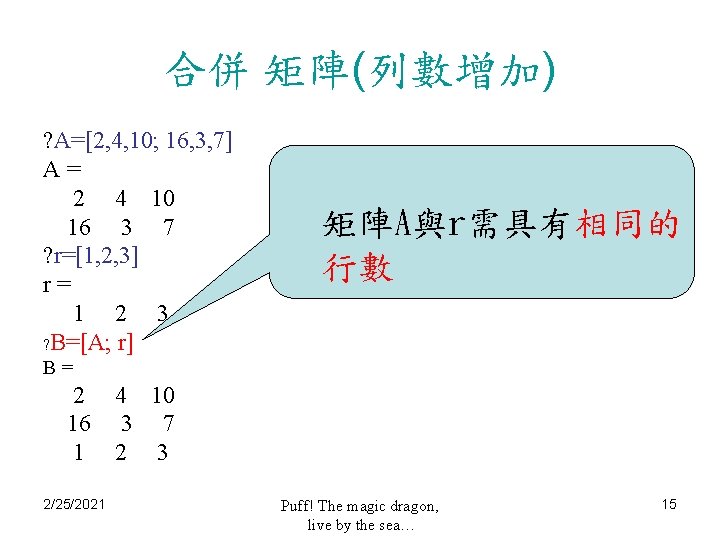 合併 矩陣(列數增加)

?A=[2,4,10; 16,3,7]
A =
2 4 10
16 3 7
?r=[1,2,3]
r =
1 2 3
?B=[A; r]
B =
2 4 10
16 3 7
1 2 3

矩陣A與r需具有相同的行數

2/25/2021

Puff! The magic dragon, live by the sea…

15